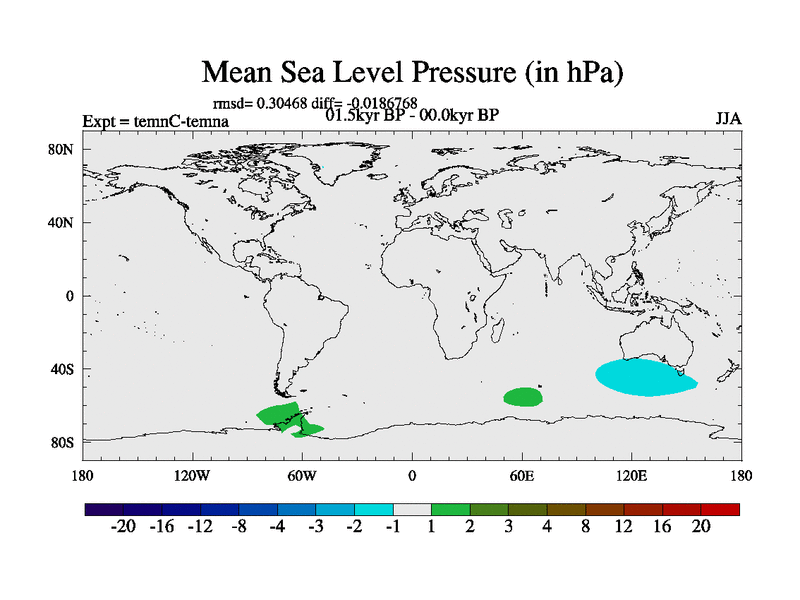 Mean Sea Level Pressure (in hPa)

rmsd= 0.30468 diff= -0.0186768

Expt = temnC-temna

01.5kyr BP - 00.0kyr BP

JJA

80N
40N
0
40S
80S

180
120W
60W
0
60E
120E
180

-20 -16 -12 -8 -4 -3 -2 -1 1 2 3 4 8 12 16 20